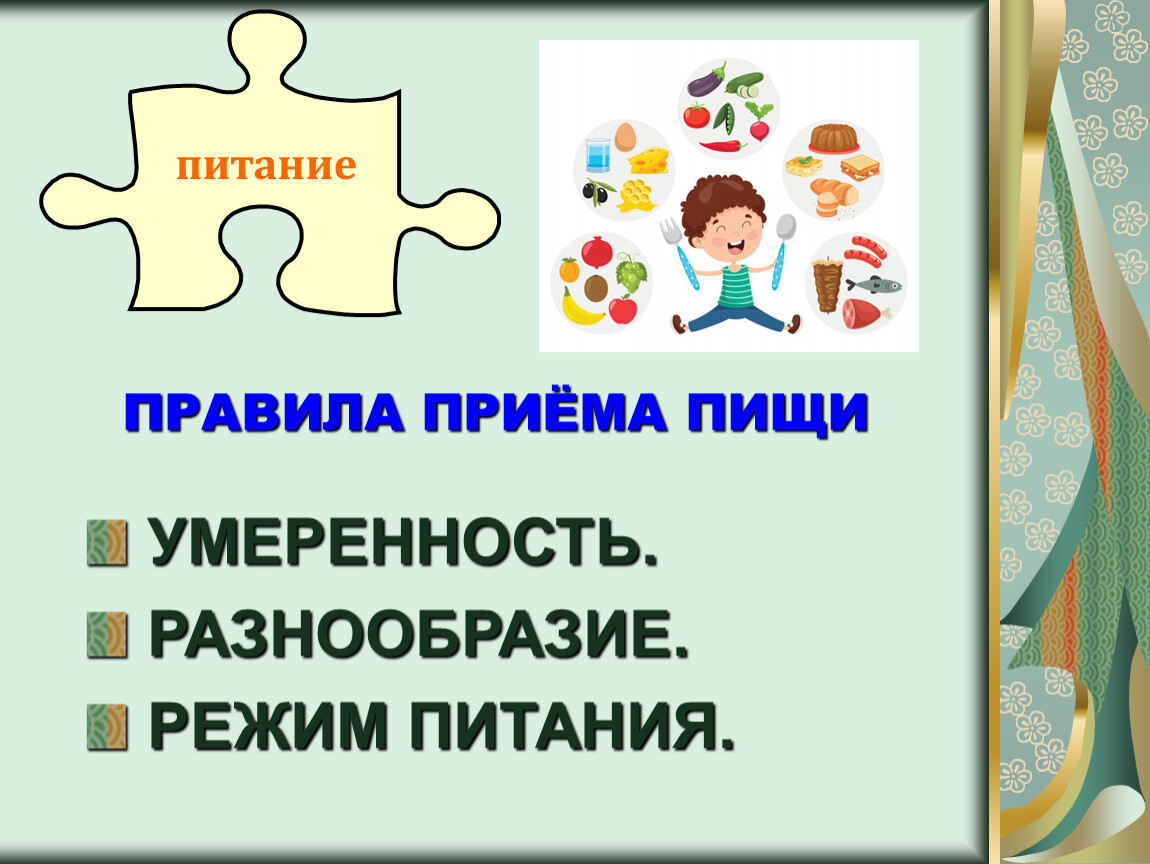 питание

ПРАВИЛА ПРИЁМА ПИЩИ

УМЕРЕННОСТЬ.
РАЗНООБРАЗИЕ.
РЕЖИМ ПИТАНИЯ.